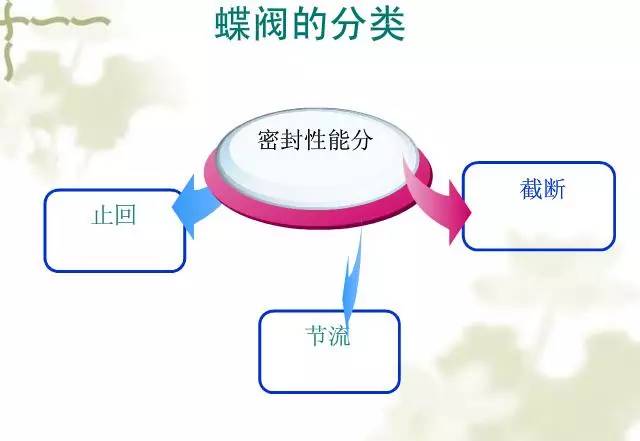 蝶阀的分类

密封性能分

止回

截断

节流